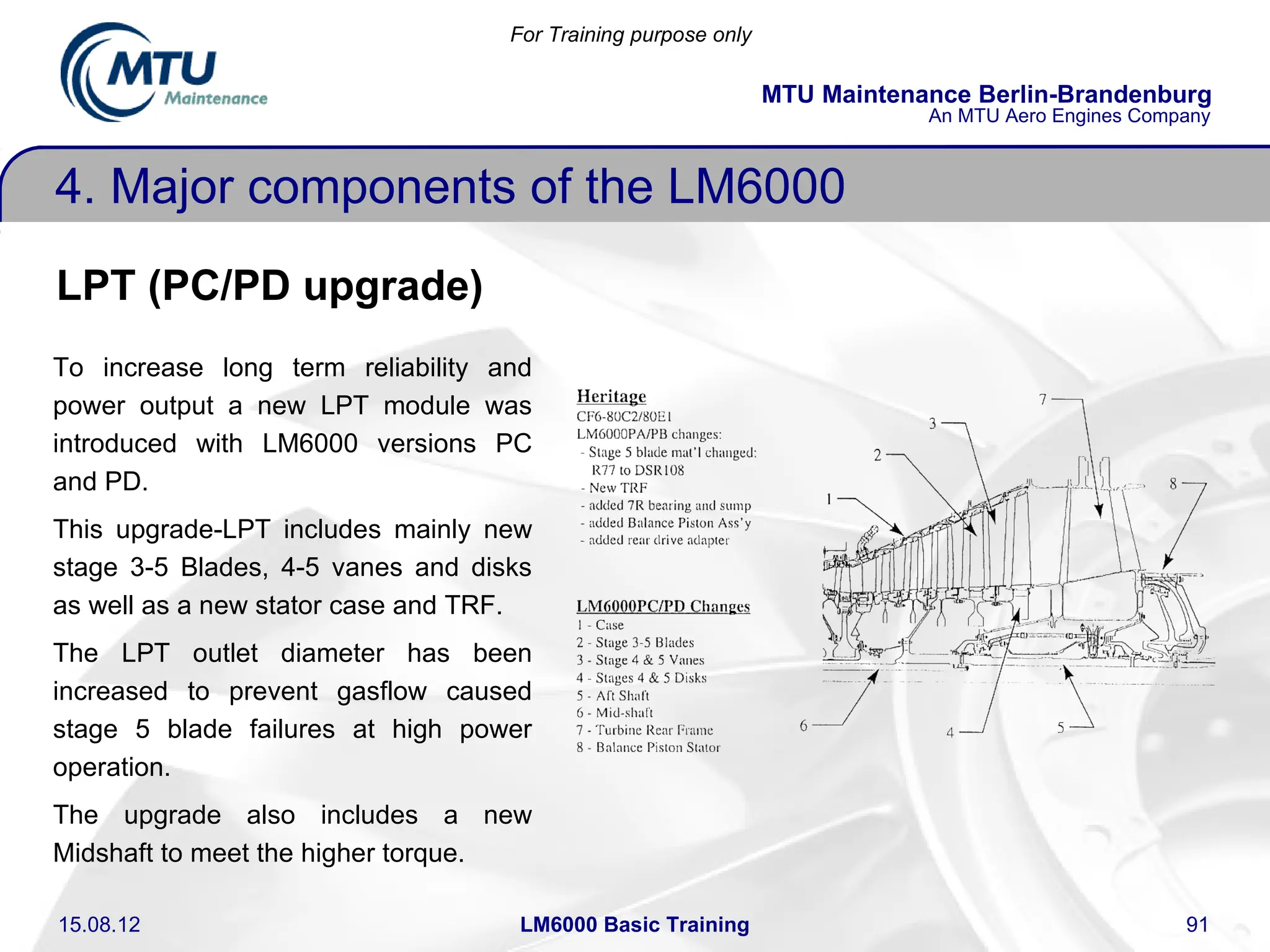 MTU Maintenance

For Training purpose only

MTU Maintenance Berlin-Brandenburg
An MTU Aero Engines Company

4. Major components of the LM6000

LPT (PC/PD upgrade)

To increase long term reliability and power output a new LPT module was introduced with LM6000 versions PC and PD.

This upgrade-LPT includes mainly new stage 3-5 Blades, 4-5 vanes and disks as well as a new stator case and TRF.

The LPT outlet diameter has been increased to prevent gasflow caused stage 5 blade failures at high power operation.

The upgrade also includes a new Midshaft to meet the higher torque.

Heritage
CF6-80C2/80E1
LM6000PA/PB changes:
- Stage 5 blade mat'l changed: R77 to DSR108
- New TRF
- added 7R bearing and sump
- added Balance Piston Ass'y
- added rear drive adapter

LM6000PC/PD Changes
1 - Case
2 - Stage 3-5 Blades
3 - Stage 4 & 5 Vanes
4 - Stages 4 & 5 Disks
5 - Aft Shaft
6 - Mid-shaft
7 - Turbine Rear Frame
8 - Balance Piston Stator

7
3
2
8
1
6
4
5

15.08.12

LM6000 Basic Training

91